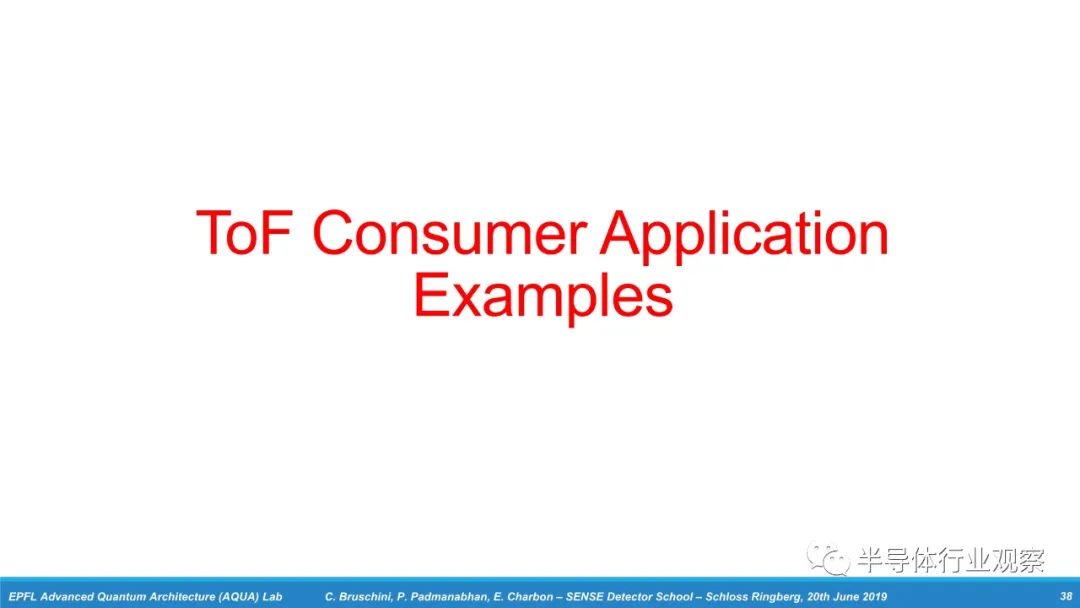 ToF Consumer Application Examples

半导体行业观察

EPFL Advanced Quantum Architecture (AQUA) Lab    C. Bruschini, P. Padmanabhan, E. Charbon – SENSE Detector School – Schloss Ringberg, 20th June 2019    38